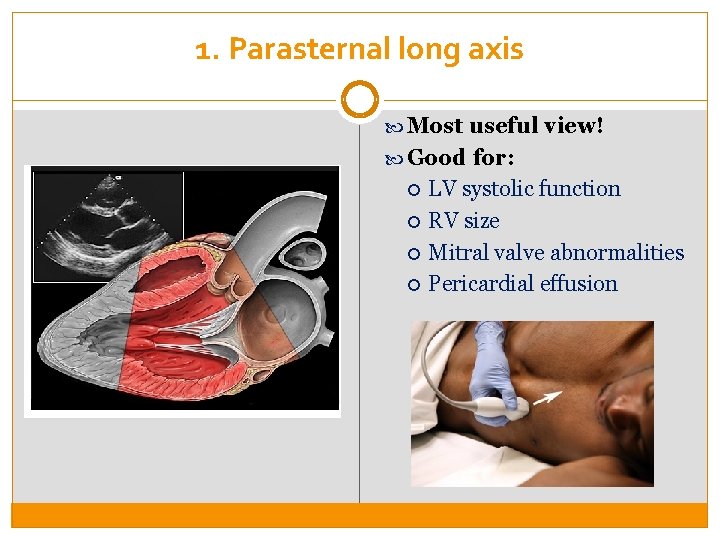 1. Parasternal long axis

Most useful view!

Good for:

LV systolic function

RV size

Mitral valve abnormalities

Pericardial effusion